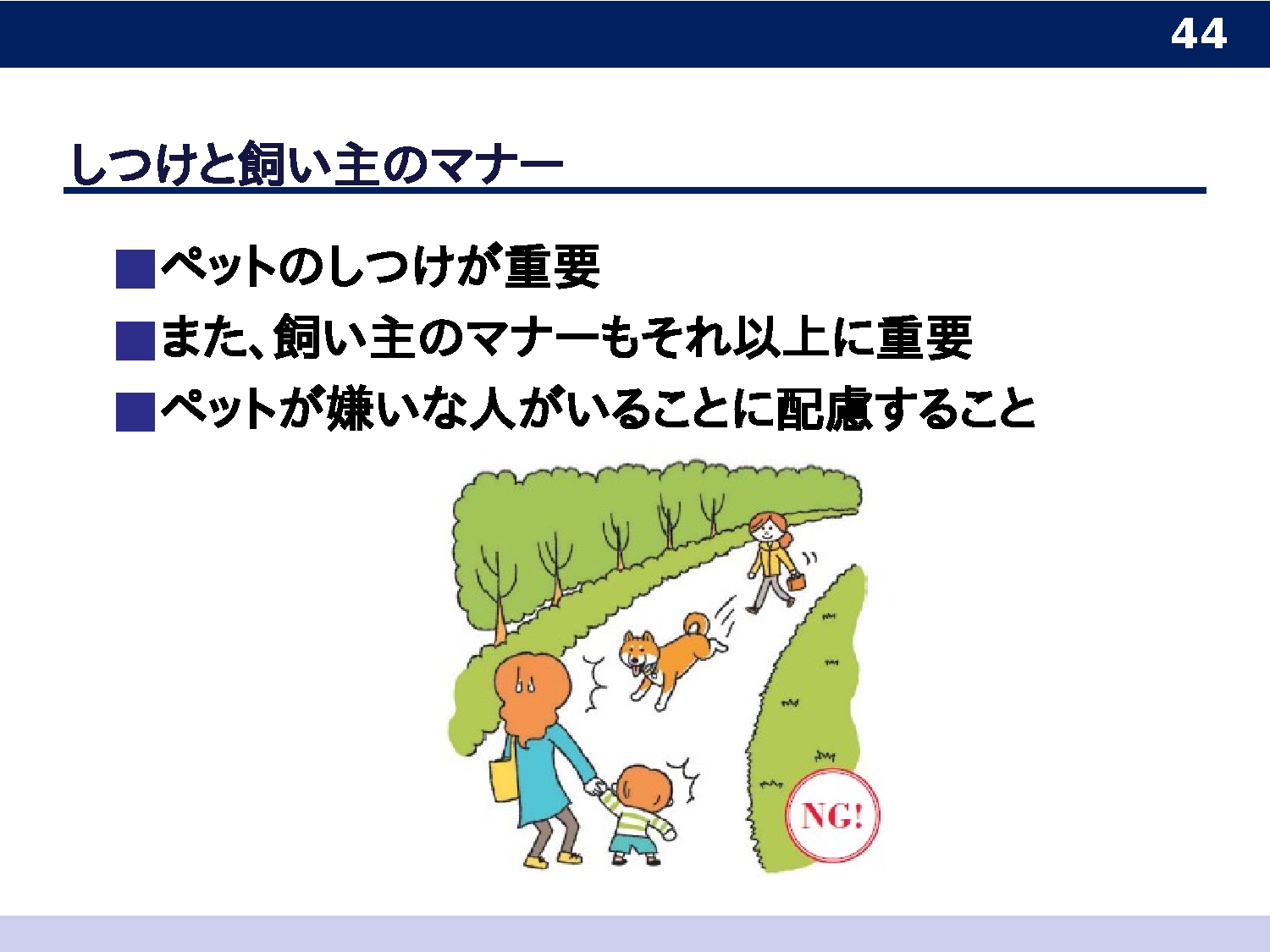 44

しつけと飼い主のマナー

■ペットのしつけが重要
■また、飼い主のマナーもそれ以上に重要
■ペットが嫌いな人がいることに配慮すること

NG!